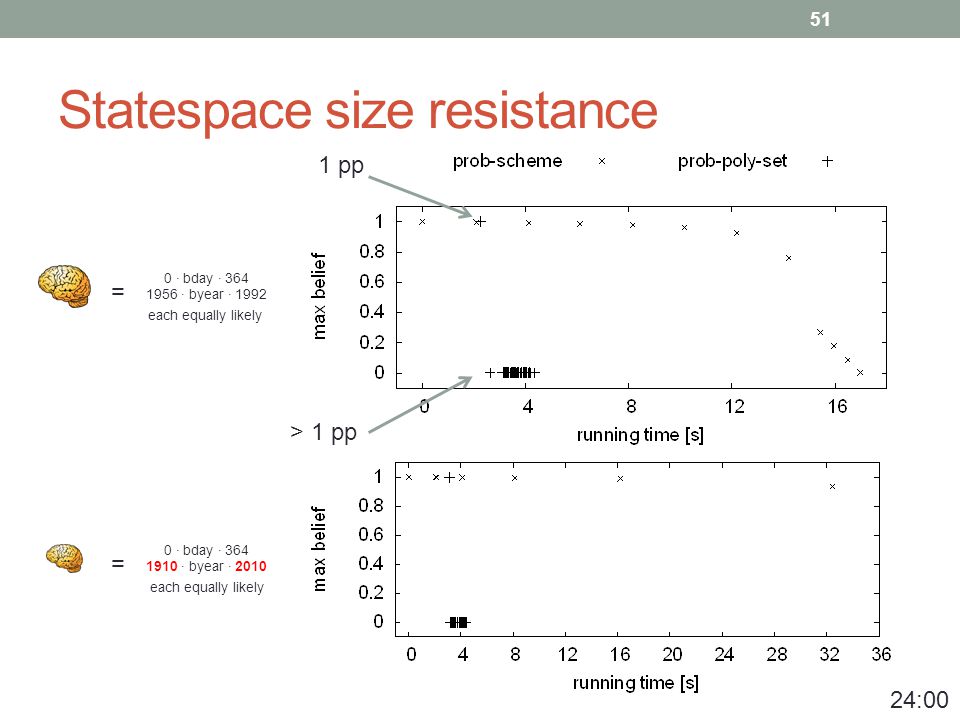 51

Statespace size resistance

1 pp

prob-scheme ×   prob-poly-set +

=  0 · bday · 364
1956 · byear · 1992
each equally likely

max belief
1
0.8
0.6
0.4
0.2
0
0 4 8 12 16
running time [s]

> 1 pp

=  0 · bday · 364
1910 · byear · 2010
each equally likely

max belief
1
0.8
0.6
0.4
0.2
0
0 4 8 12 16 20 24 28 32 36
running time [s]

24:00